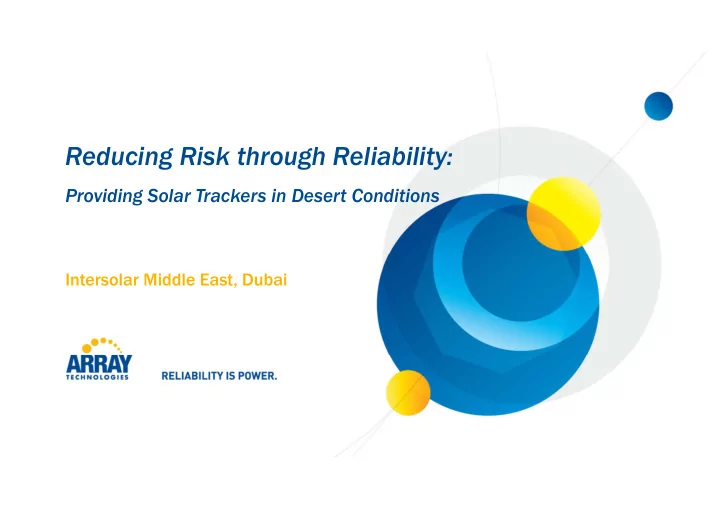 Reducing Risk through Reliability:

Providing Solar Trackers in Desert Conditions

Intersolar Middle East, Dubai

ARRAY
TECHNOLOGIES

RELIABILITY IS POWER.